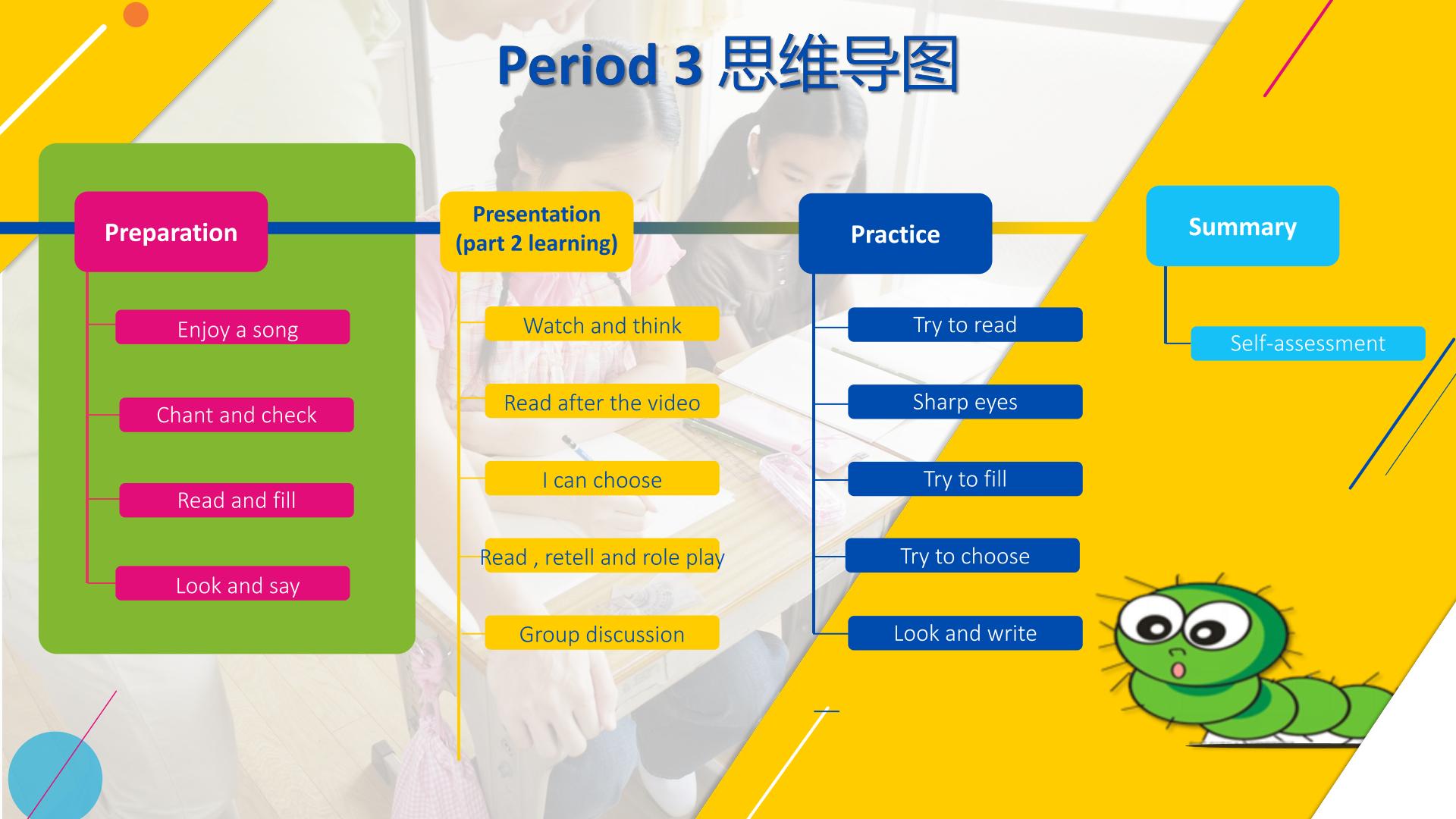 Period 3 思维导图

Preparation

Enjoy a song

Chant and check

Read and fill

Look and say

Presentation (part 2 learning)

Watch and think

Read after the video

I can choose

Read , retell and role play

Group discussion

Practice

Try to read

Sharp eyes

Try to fill

Try to choose

Look and write

Summary

Self-assessment